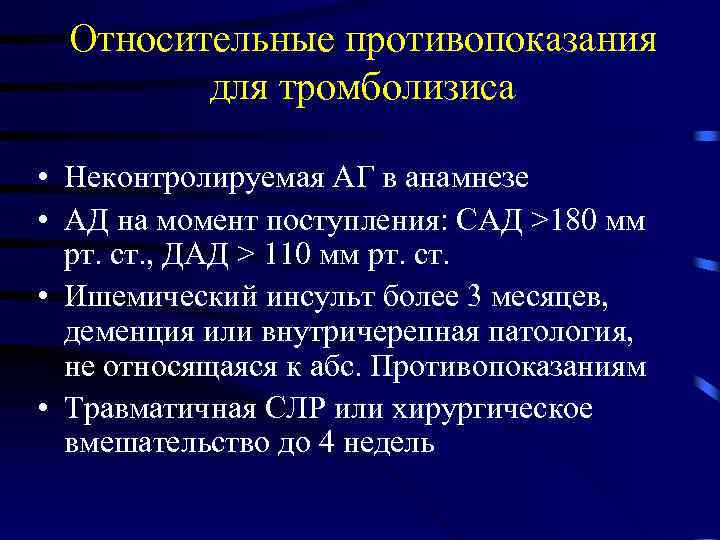 Относительные противопоказания для тромболизиса

• Неконтролируемая АГ в анамнезе
• АД на момент поступления: САД >180 мм рт. ст., ДАД > 110 мм рт. ст.
• Ишемический инсульт более 3 месяцев, деменция или внутричерепная патология, не относящаяся к абс. Противопоказаниям
• Травматичная СЛР или хирургическое вмешательство до 4 недель